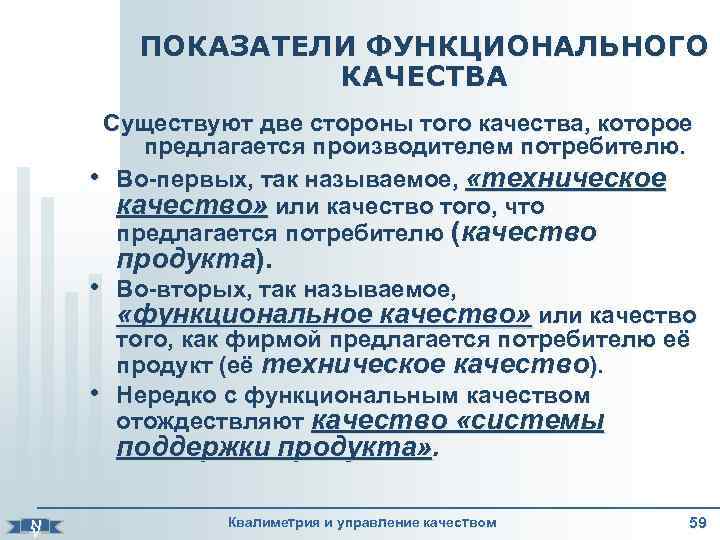 ПОКАЗАТЕЛИ ФУНКЦИОНАЛЬНОГО КАЧЕСТВА

Существуют две стороны того качества, которое предлагается производителем потребителю.

• Во-первых, так называемое, «техническое качество» или качество того, что предлагается потребителю (качество продукта).

• Во-вторых, так называемое, «функциональное качество» или качество того, как фирмой предлагается потребителю её продукт (её техническое качество).

• Нередко с функциональным качеством отождествляют качество «системы поддержки продукта».

Квалиметрия и управление качеством 59